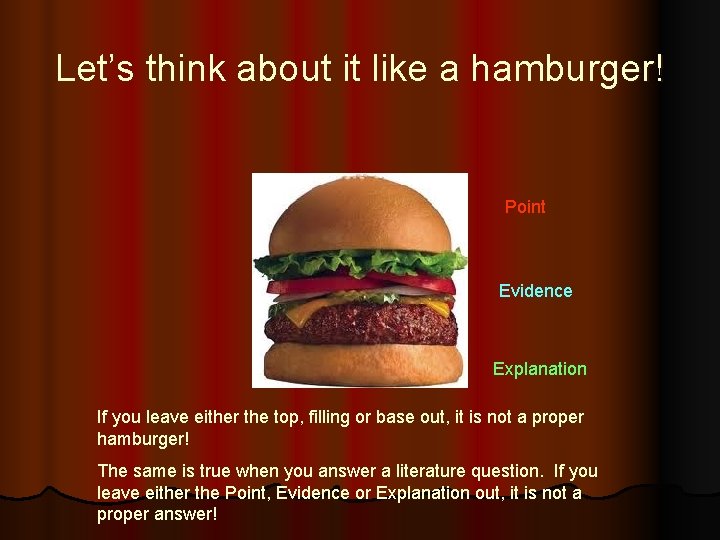 Let's think about it like a hamburger!

Point

Evidence

Explanation

If you leave either the top, filling or base out, it is not a proper hamburger!

The same is true when you answer a literature question. If you leave either the Point, Evidence or Explanation out, it is not a proper answer!